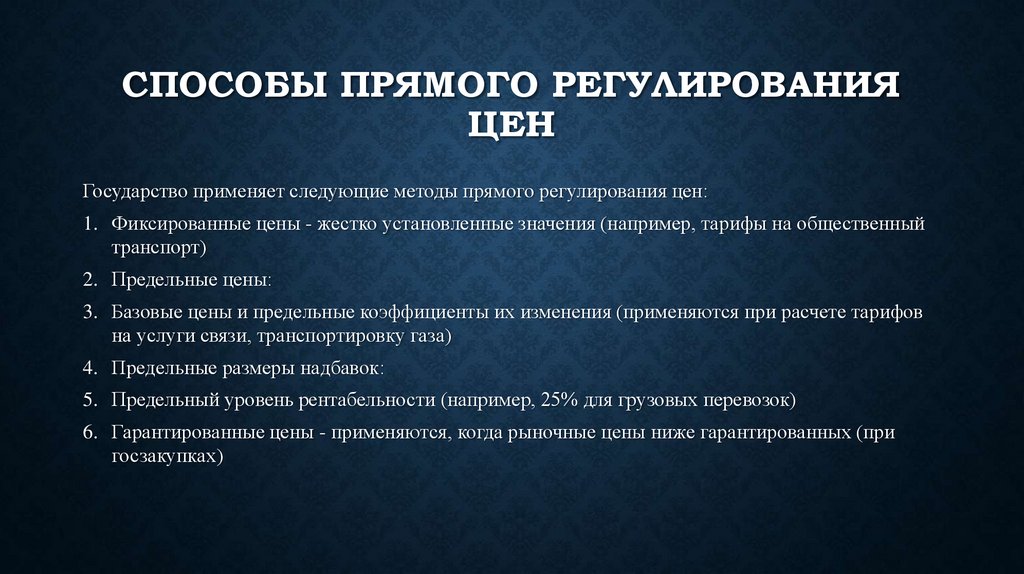 СПОСОБЫ ПРЯМОГО РЕГУЛИРОВАНИЯ ЦЕН

Государство применяет следующие методы прямого регулирования цен:

1. Фиксированные цены - жестко установленные значения (например, тарифы на общественный транспорт)
2. Предельные цены:
3. Базовые цены и предельные коэффициенты их изменения (применяются при расчете тарифов на услуги связи, транспортировку газа)
4. Предельные размеры надбавок:
5. Предельный уровень рентабельности (например, 25% для грузовых перевозок)
6. Гарантированные цены - применяются, когда рыночные цены ниже гарантированных (при госзакупках)